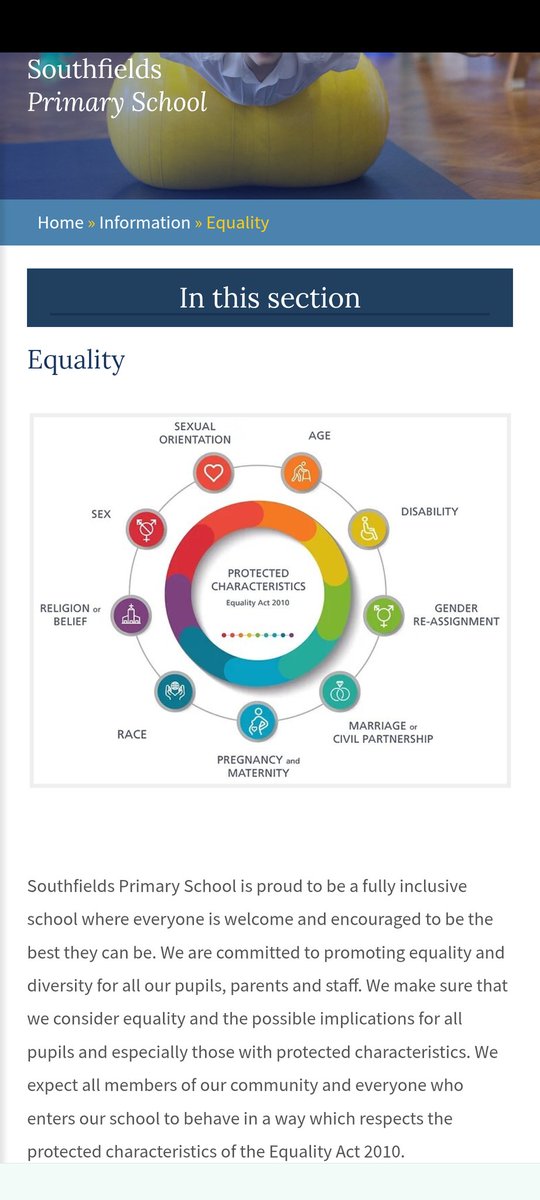 Southfields
Primary School

Home » Information » Equality

In this section

Equality

SEXUAL ORIENTATION
AGE
DISABILITY
GENDER RE-ASSIGNMENT
MARRIAGE or CIVIL PARTNERSHIP
PREGNANCY and MATERNITY
RACE
RELIGION or BELIEF
SEX
PROTECTED CHARACTERISTICS
Equality Act 2010

Southfields Primary School is proud to be a fully inclusive school where everyone is welcome and encouraged to be the best they can be. We are committed to promoting equality and diversity for all our pupils, parents and staff. We make sure that we consider equality and the possible implications for all pupils and especially those with protected characteristics. We expect all members of our community and everyone who enters our school to behave in a way which respects the protected characteristics of the Equality Act 2010.